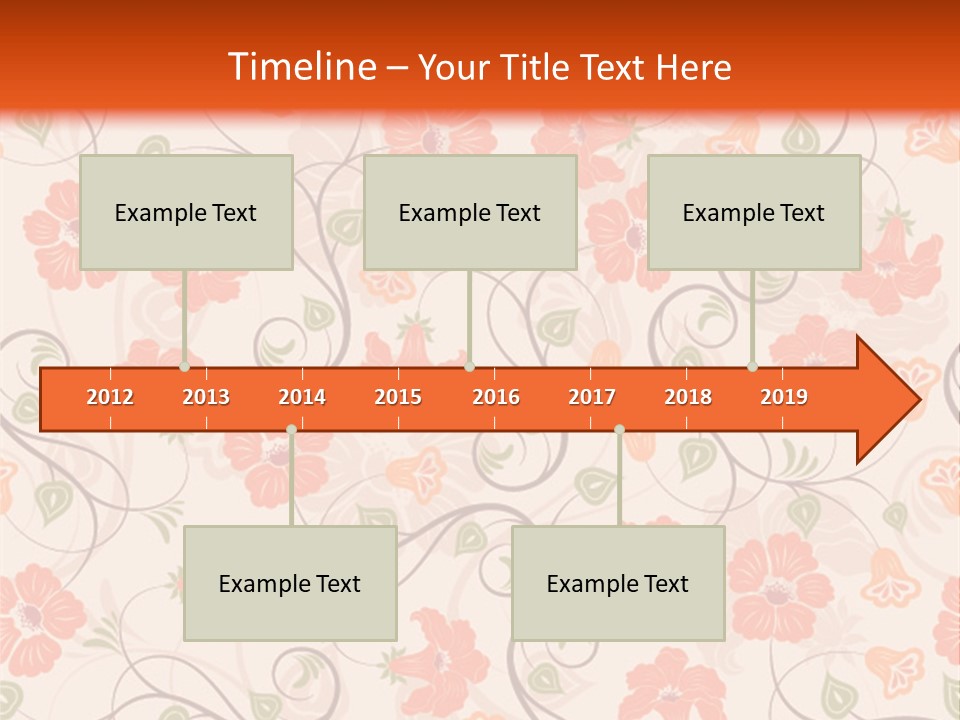 Timeline – Your Title Text Here

Example Text

Example Text

Example Text

2012 2013 2014 2015 2016 2017 2018 2019

Example Text

Example Text